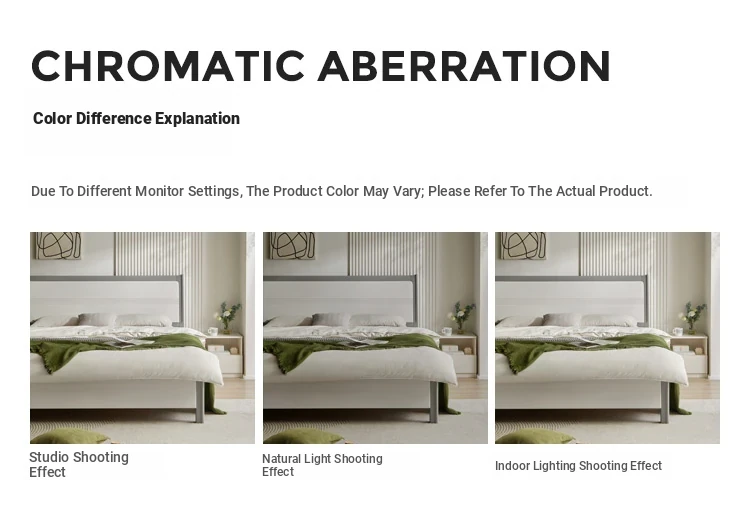 CHROMATIC ABERRATION

Color Difference Explanation

Due To Different Monitor Settings, The Product Color May Vary; Please Refer To The Actual Product.

Studio Shooting Effect

Natural Light Shooting Effect

Indoor Lighting Shooting Effect